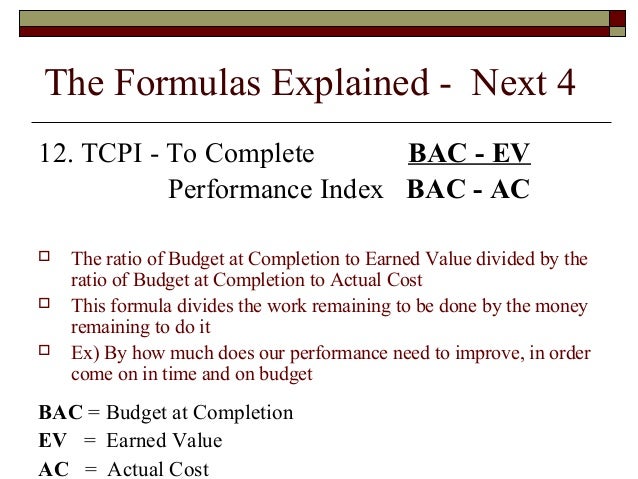 The Formulas Explained - Next 4

12. TCPI - To Complete Performance Index $\frac{BAC - EV}{BAC - AC}$

The ratio of Budget at Completion to Earned Value divided by the ratio of Budget at Completion to Actual Cost

This formula divides the work remaining to be done by the money remaining to do it

Ex) By how much does our performance need to improve, in order come on in time and on budget

BAC = Budget at Completion
EV = Earned Value
AC = Actual Cost